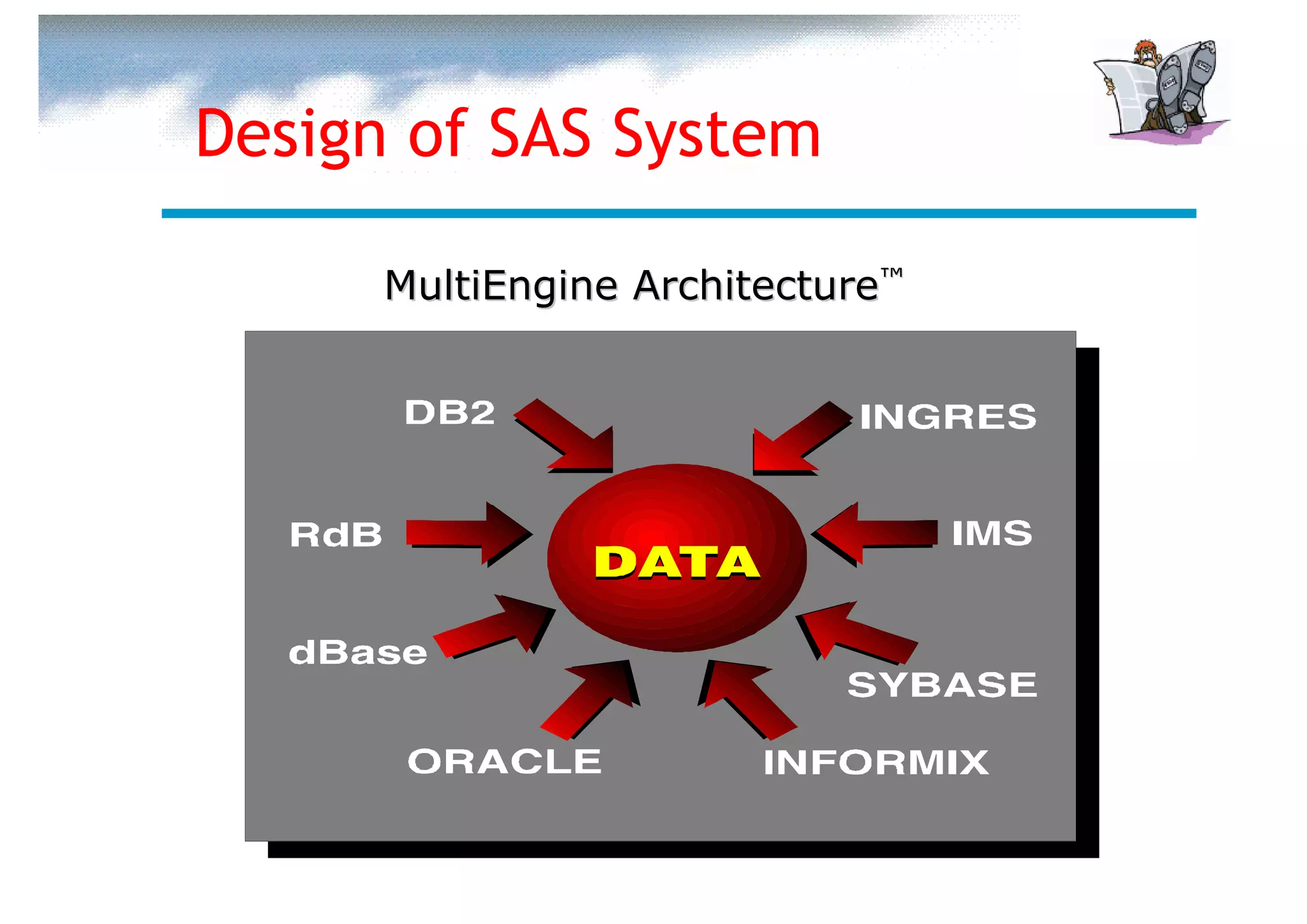 Design of SAS System

MultiEngine Architecture™

DB2

INGRES

RdB

DATA

IMS

dBase

SYBASE

ORACLE

INFORMIX